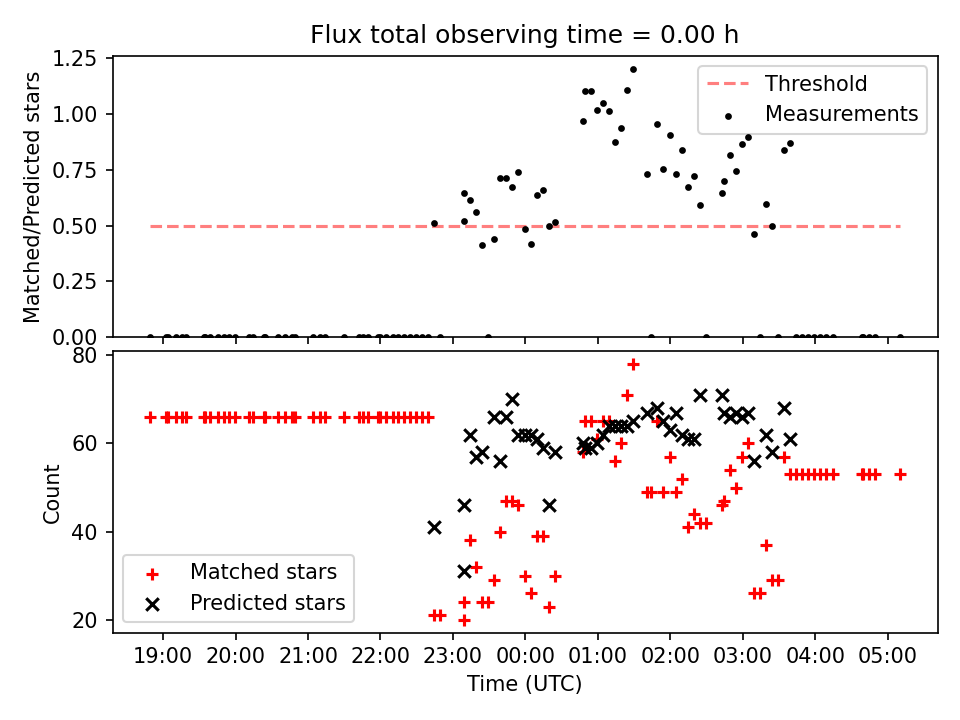 Flux total observing time = 0.00 h

Matched/Predicted stars

1.25
1.00
0.75
0.50
0.25
0.00

Threshold
Measurements

Count

80
60
40
20

Matched stars
Predicted stars

19:00 20:00 21:00 22:00 23:00 00:00 01:00 02:00 03:00 04:00 05:00

Time (UTC)